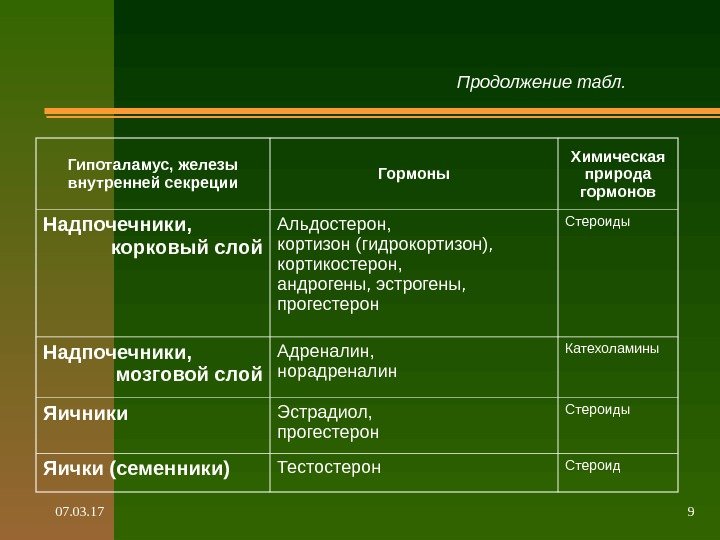 Продолжение табл.

| Гипоталамус, железы внутренней секреции | Гормоны | Химическая природа гормонов |
|---|---|---|
| Надпочечники, корковый слой | Альдостерон, кортизон (гидрокортизон), кортикостерон, андрогены, эстрогены, прогестерон | Стероиды |
| Надпочечники, мозговой слой | Адреналин, норадреналин | Катехоламины |
| Яичники | Эстрадиол, прогестерон | Стероиды |
| Яички (семенники) | Тестостерон | Стероид |

07.03.17

9